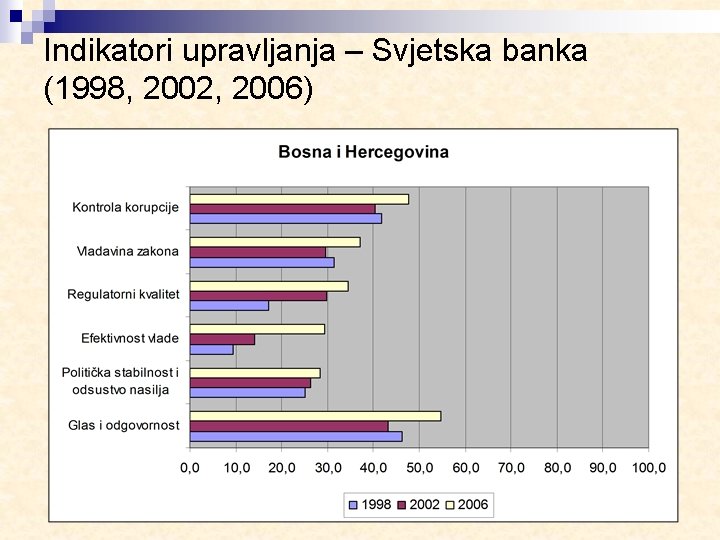 Indikatori upravljanja – Svjetska banka (1998, 2002, 2006)

Bosna i Hercegovina

Kontrola korupcije
Vladavina zakona
Regulatorni kvalitet
Efektivnost vlade
Politička stabilnost i odsustvo nasilja
Glas i odgovornost

0,0 10,0 20,0 30,0 40,0 50,0 60,0 70,0 80,0 90,0 100,0

1998 2002 2006